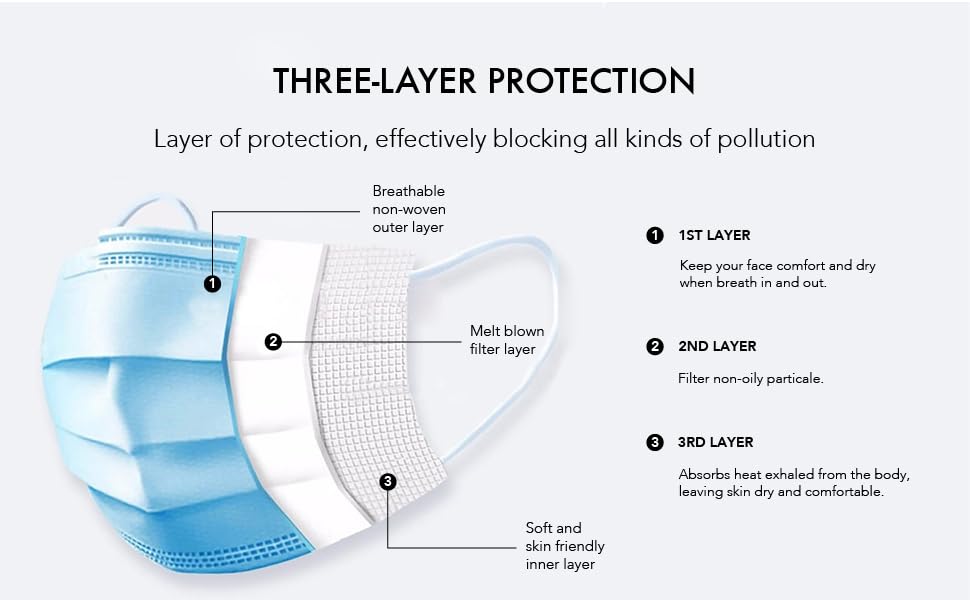 THREE-LAYER PROTECTION

Layer of protection, effectively blocking all kinds of pollution

Breathable non-woven outer layer

1

2

Melt blown filter layer

3

Soft and skin friendly inner layer

1 1ST LAYER

Keep your face comfort and dry when breath in and out.

2 2ND LAYER

Filter non-oily particale.

3 3RD LAYER

Absorbs heat exhaled from the body, leaving skin dry and comfortable.